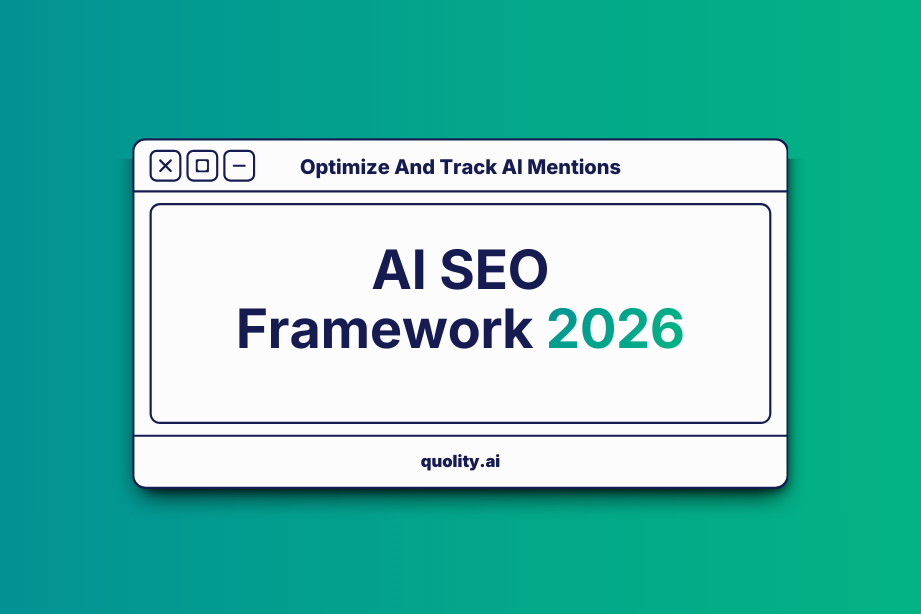 Optimize And Track AI Mentions

AI SEO Framework 2026

quolity.ai